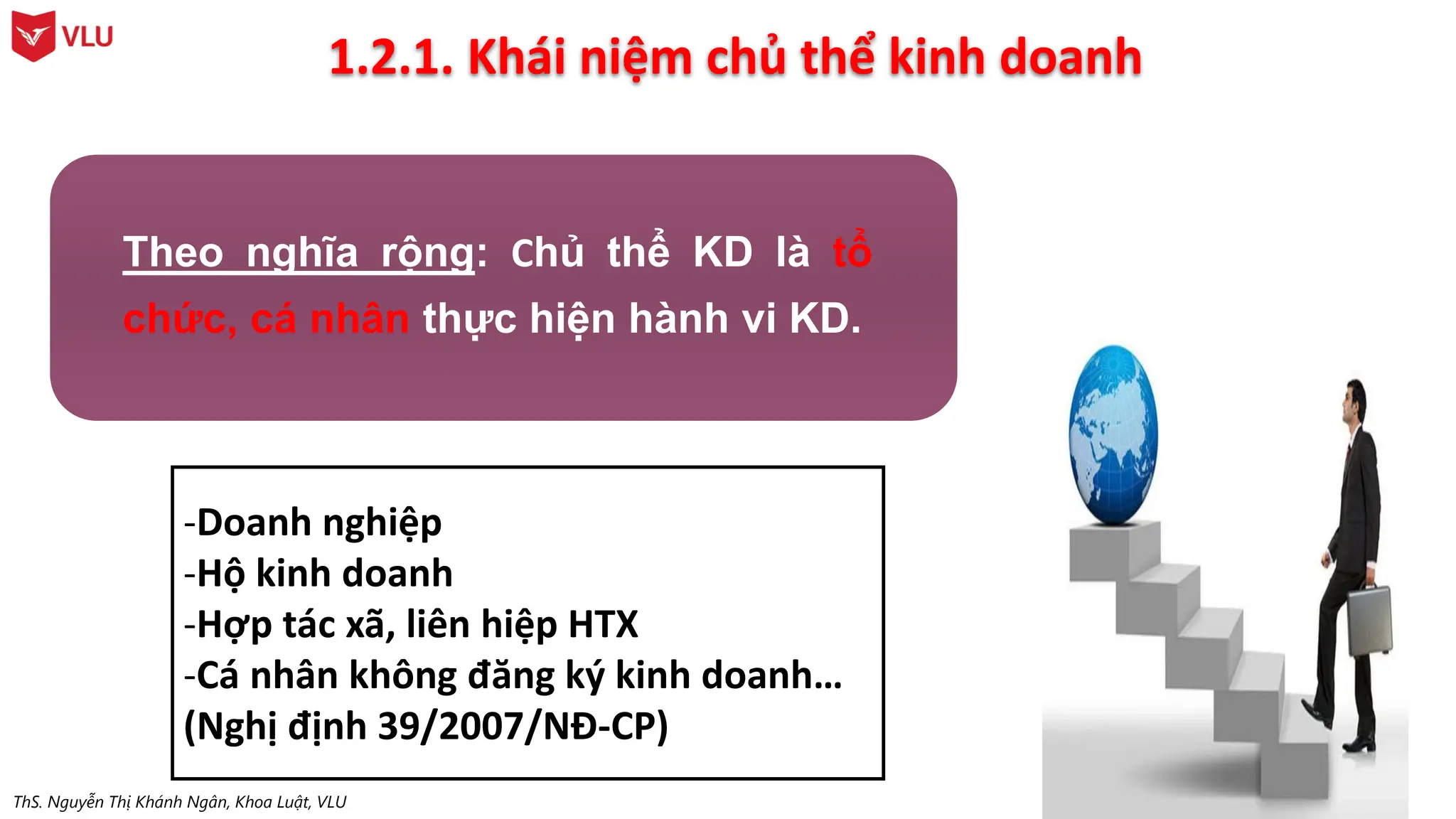 VLU

1.2.1. Khái niệm chủ thể kinh doanh

Theo nghĩa rộng: Chủ thể KD là tổ chức, cá nhân thực hiện hành vi KD.

-Doanh nghiệp
-Hộ kinh doanh
-Hợp tác xã, liên hiệp HTX
-Cá nhân không đăng ký kinh doanh…
(Nghị định 39/2007/NĐ-CP)

ThS. Nguyễn Thị Khánh Ngân, Khoa Luật, VLU